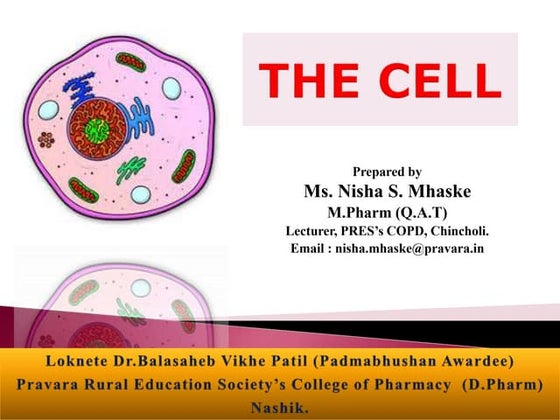 THE CELL

Prepared by
Ms. Nisha S. Mhaske
M.Pharm (Q.A.T)
Lecturer, PRES's COPD, Chincholi.
Email : nisha.mhaske@pravara.in

Loknete Dr.Balasaheb Vikhe Patil (Padmabhushan Awardee)
Pravara Rural Education Society's College of Pharmacy (D.Pharm)
Nashik.